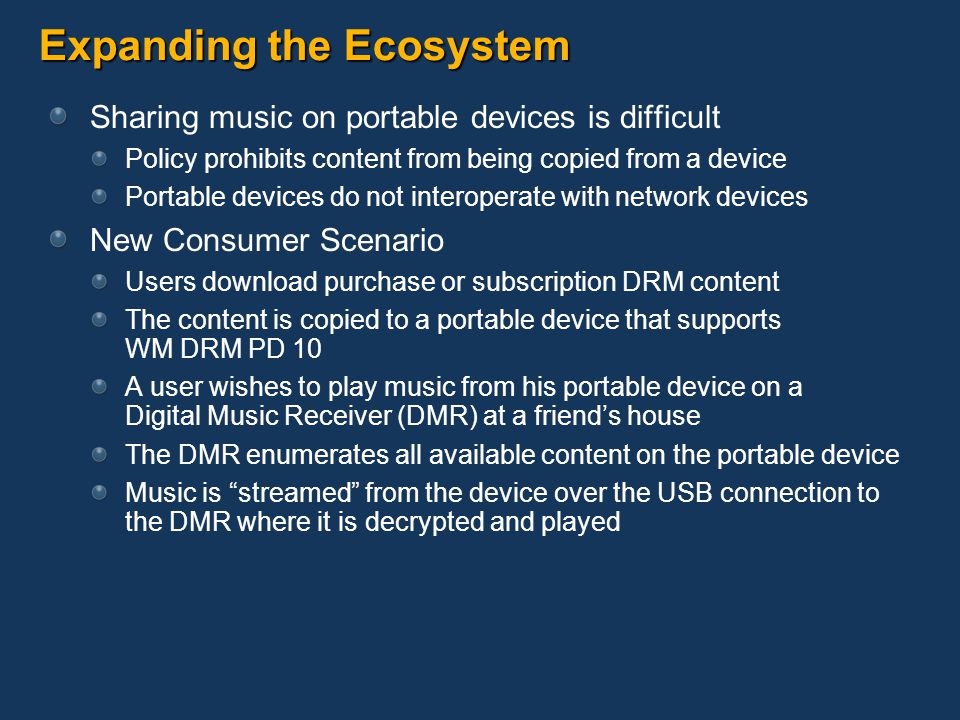 Expanding the Ecosystem

Sharing music on portable devices is difficult

Policy prohibits content from being copied from a device

Portable devices do not interoperate with network devices

New Consumer Scenario

Users download purchase or subscription DRM content

The content is copied to a portable device that supports WM DRM PD 10

A user wishes to play music from his portable device on a Digital Music Receiver (DMR) at a friend’s house

The DMR enumerates all available content on the portable device

Music is “streamed” from the device over the USB connection to the DMR where it is decrypted and played